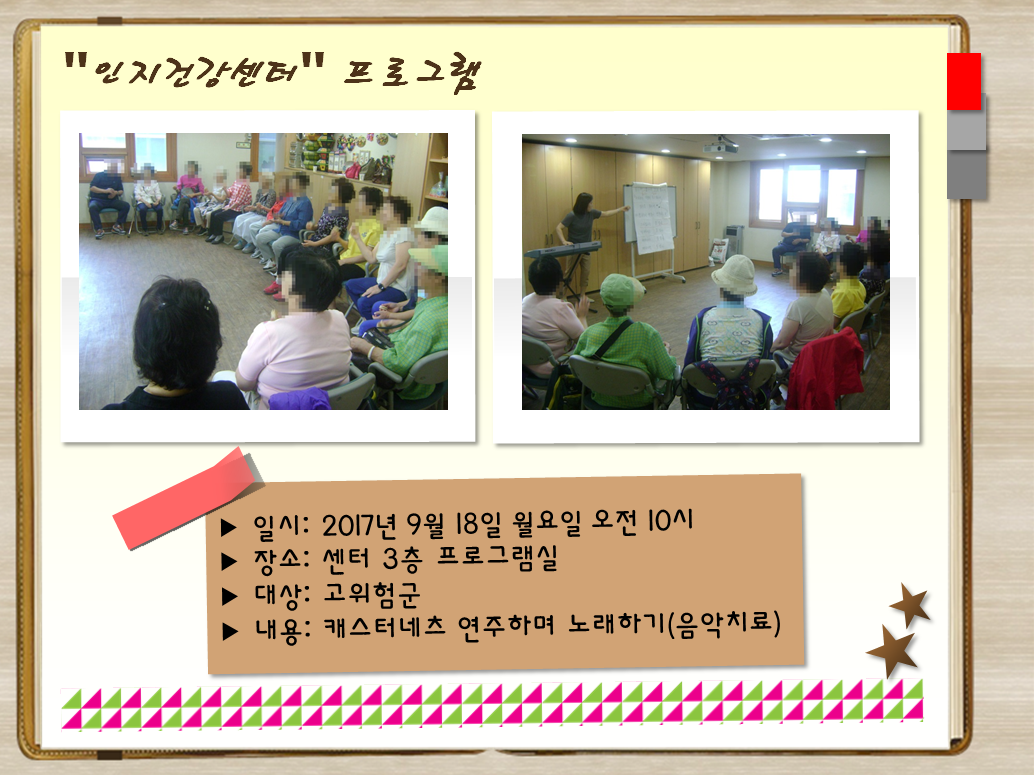 "인지건강센터" 프로그램

▶ 일시: 2017년 9월 18일 월요일 오전 10시
▶ 장소: 센터 3층 프로그램실
▶ 대상: 고위험군
▶ 내용: 캐스터네츠 연주하며 노래하기(음악치료)